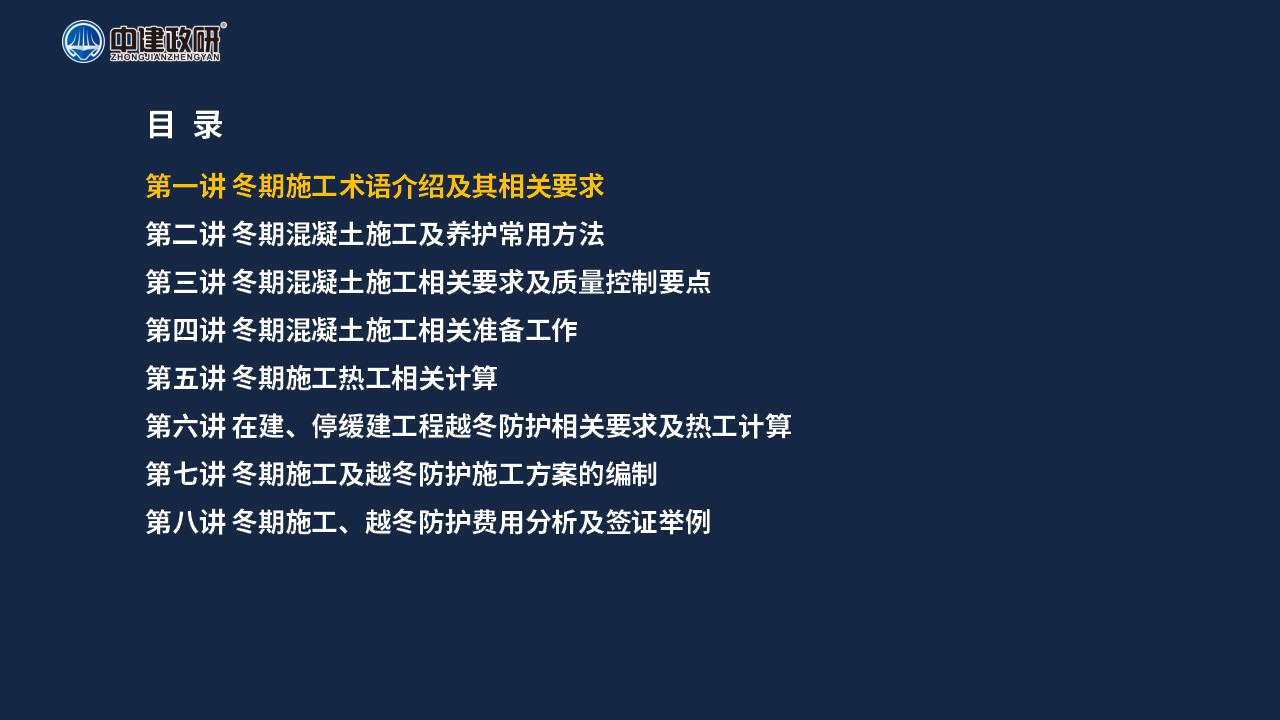 中建政研®
ZHONGJIANZHENGYAN

目 录

第一讲 冬期施工术语介绍及其相关要求
第二讲 冬期混凝土施工及养护常用方法
第三讲 冬期混凝土施工相关要求及质量控制要点
第四讲 冬期混凝土施工相关准备工作
第五讲 冬期施工热工相关计算
第六讲 在建、停缓建工程越冬防护相关要求及热工计算
第七讲 冬期施工及越冬防护施工方案的编制
第八讲 冬期施工、越冬防护费用分析及签证举例